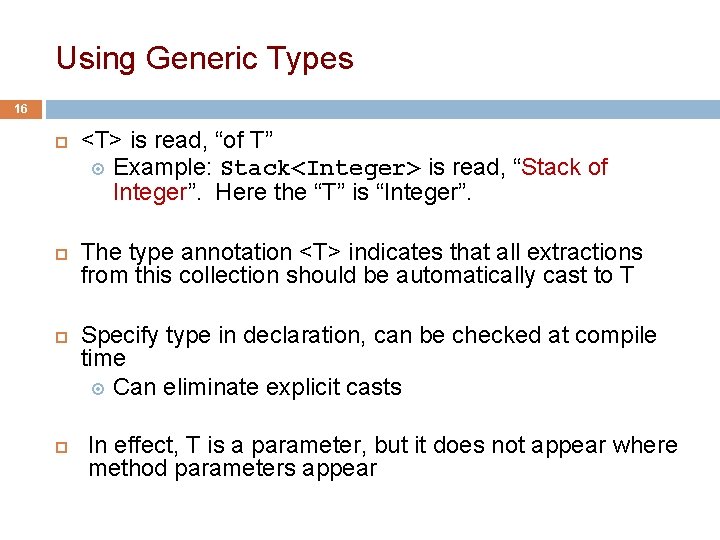 Using Generic Types

16

<T> is read, “of T”

Example: Stack<Integer> is read, “Stack of Integer”. Here the “T” is “Integer”.

The type annotation <T> indicates that all extractions from this collection should be automatically cast to T

Specify type in declaration, can be checked at compile time

Can eliminate explicit casts

In effect, T is a parameter, but it does not appear where method parameters appear